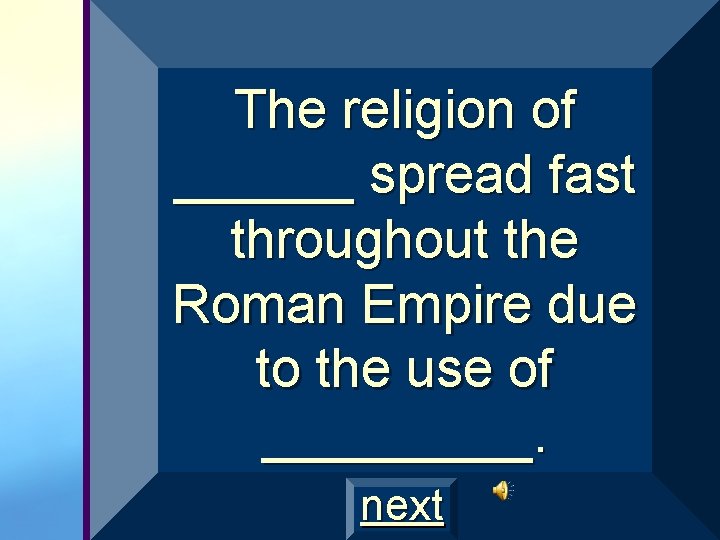 The religion of _______ spread fast throughout the Roman Empire due to the use of __________.

next